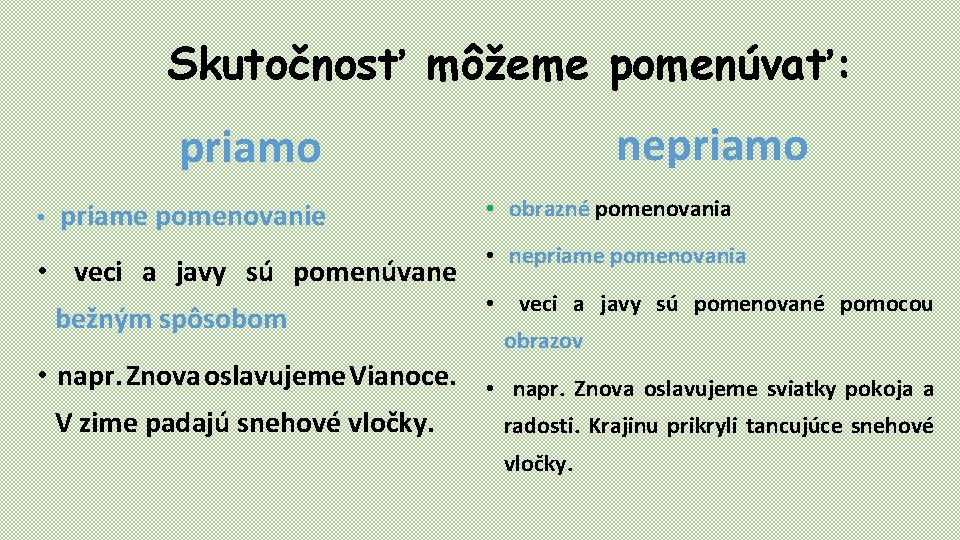 Skutočnosť môžeme pomenúvať:

priamo

• priame pomenovanie

• veci a javy sú pomenúvane bežným spôsobom

• napr. Znova oslavujeme Vianoce. V zime padajú snehové vločky.

nepriamo

• obrazné pomenovania

• nepriame pomenovania

• veci a javy sú pomenované pomocou obrazov

• napr. Znova oslavujeme sviatky pokoja a radosti. Krajinu prikryli tancujúce snehové vločky.